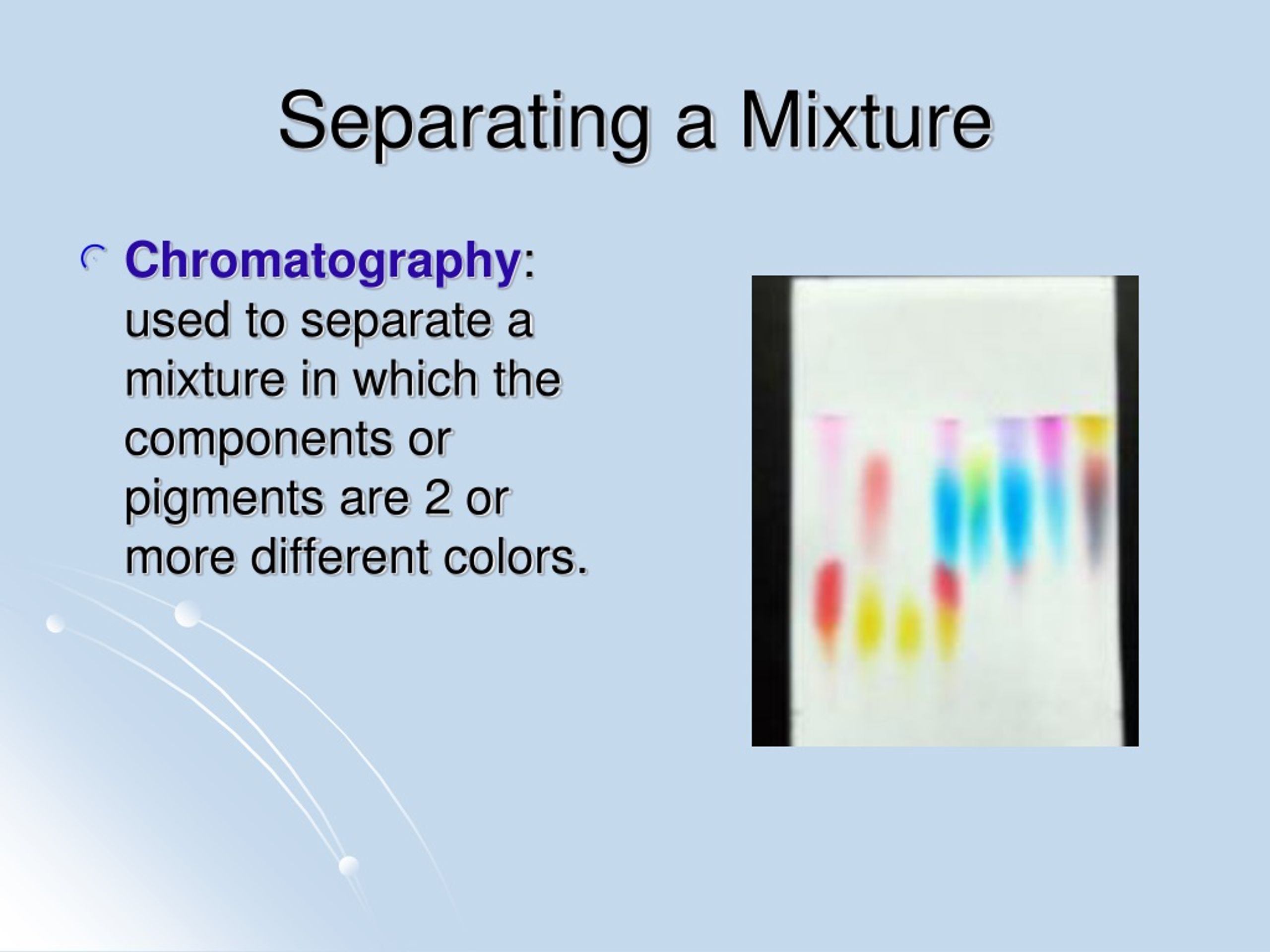 Separating a Mixture

Chromatography: used to separate a mixture in which the components or pigments are 2 or more different colors.